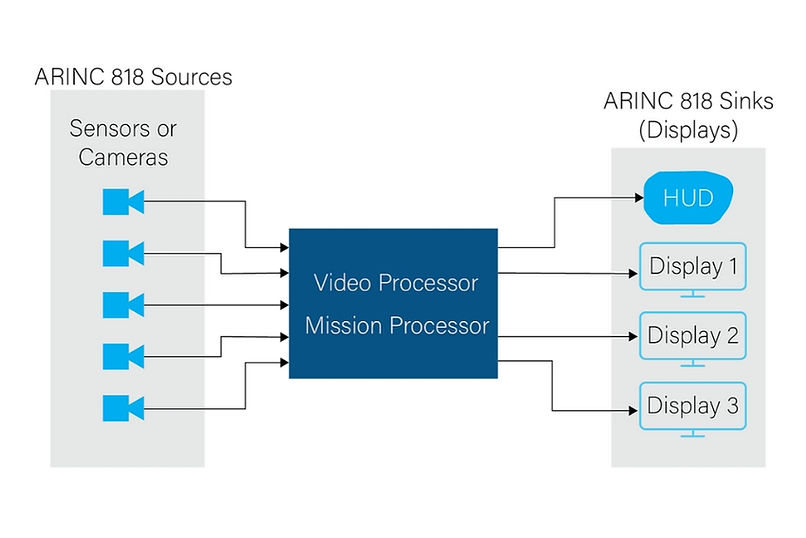 ARINC 818 Sources

Sensors or Cameras

Video Processor
Mission Processor

ARINC 818 Sinks (Displays)

HUD

Display 1

Display 2

Display 3